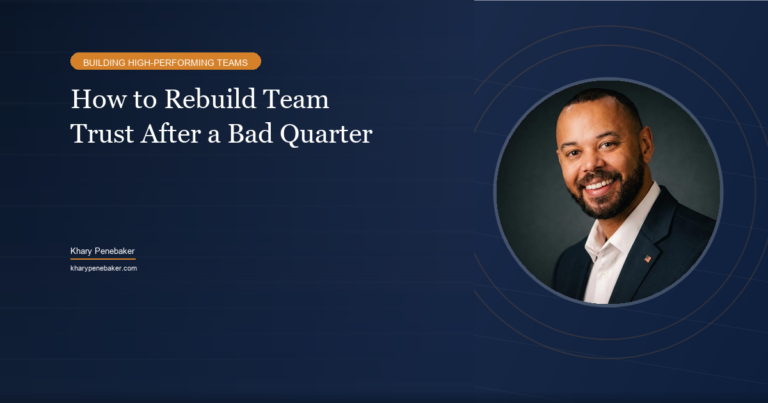 BUILDING HIGH-PERFORMING TEAMS

How to Rebuild Team Trust After a Bad Quarter

Khary Penebaker

kharypenebaker.com